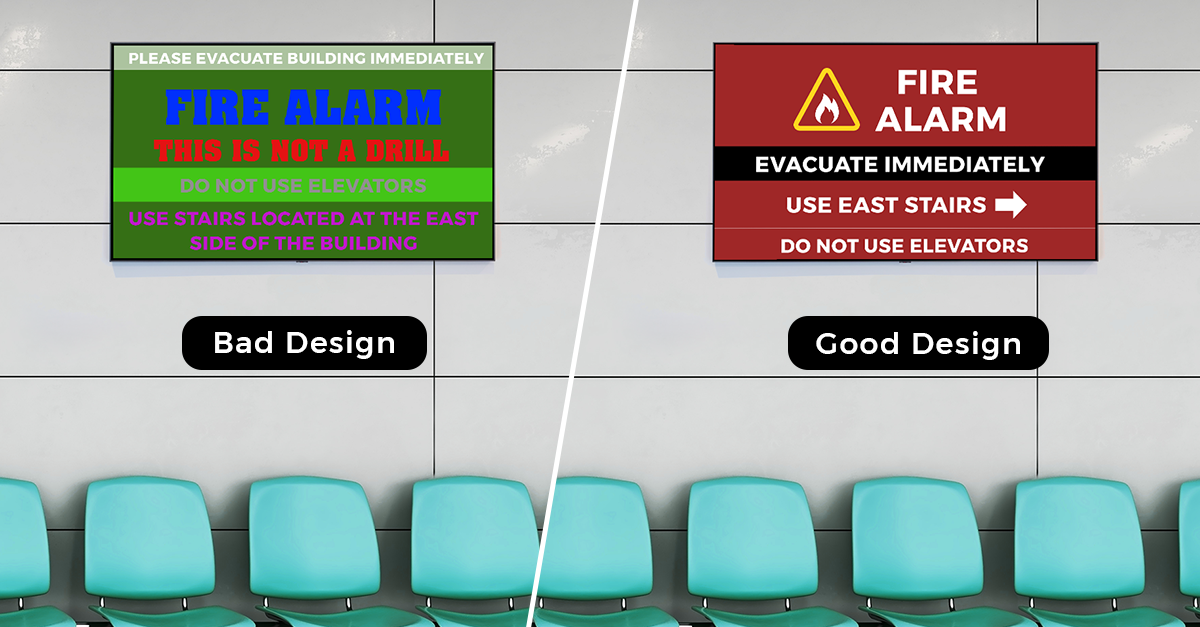 PLEASE EVACUATE BUILDING IMMEDIATELY

FIRE ALARM

THIS IS NOT A DRILL

DO NOT USE ELEVATORS

USE STAIRS LOCATED AT THE EAST SIDE OF THE BUILDING

Bad Design

FIRE ALARM

EVACUATE IMMEDIATELY

USE EAST STAIRS

DO NOT USE ELEVATORS

Good Design